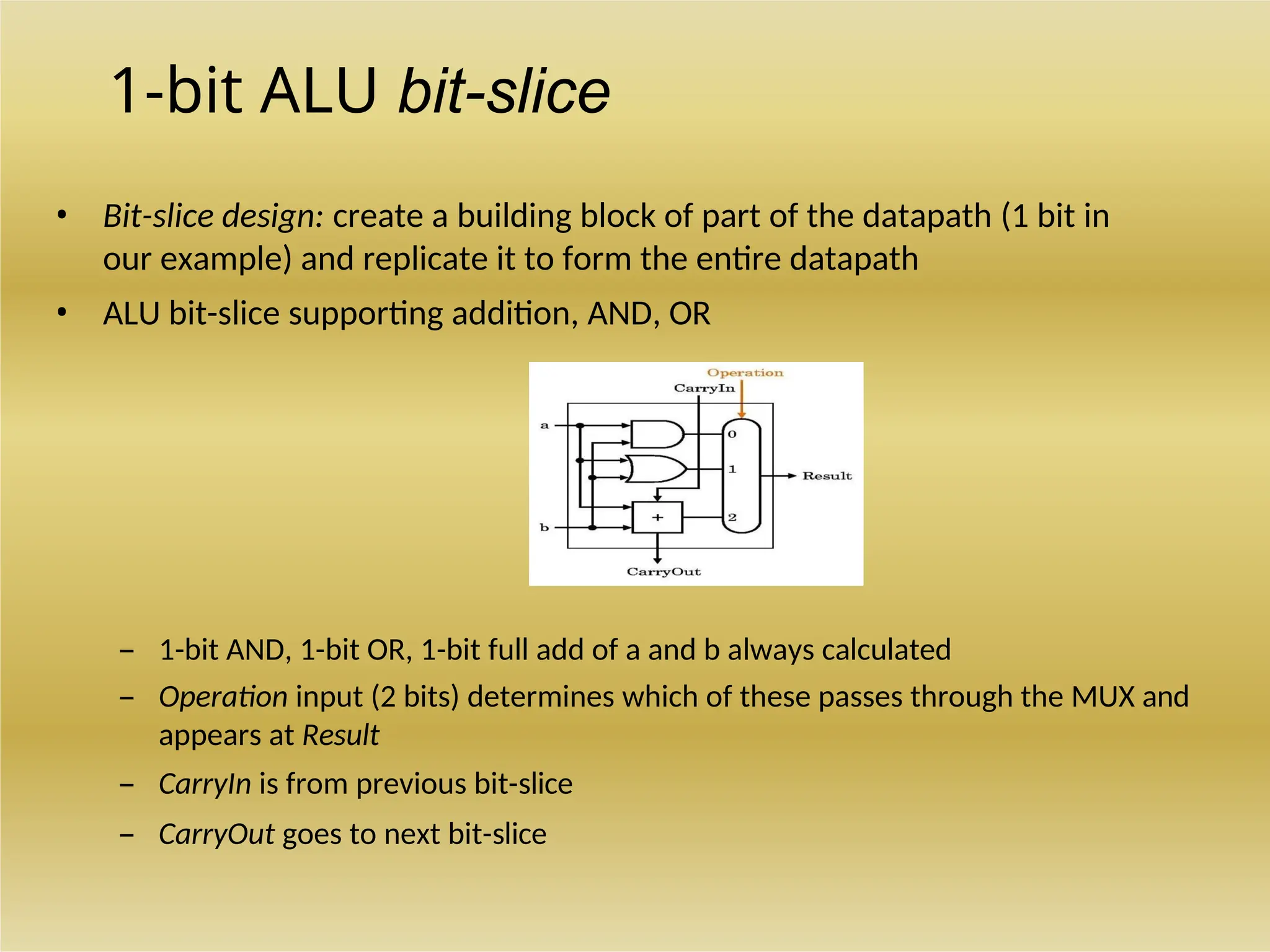 1-bit ALU bit-slice

• Bit-slice design: create a building block of part of the datapath (1 bit in our example) and replicate it to form the entire datapath

• ALU bit-slice supporting addition, AND, OR

Operation
CarryIn
a
0
1
Result
+
2
b
CarryOut

– 1-bit AND, 1-bit OR, 1-bit full add of a and b always calculated

– Operation input (2 bits) determines which of these passes through the MUX and appears at Result

– CarryIn is from previous bit-slice

– CarryOut goes to next bit-slice